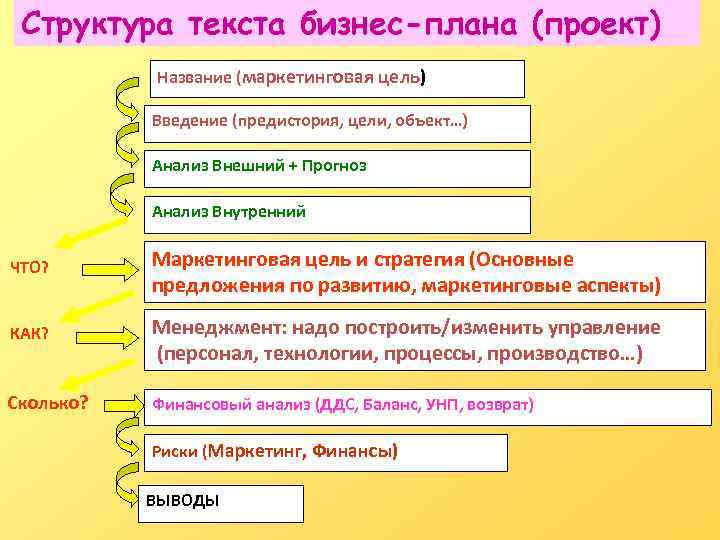 Структура текста бизнес-плана (проект)

Название (маркетинговая цель)

Введение (предистория, цели, объект…)

Анализ Внешний + Прогноз

Анализ Внутренний

ЧТО?

Маркетинговая цель и стратегия (Основные предложения по развитию, маркетинговые аспекты)

КАК?

Менеджмент: надо построить/изменить управление (персонал, технологии, процессы, производство…)

Сколько?

Финансовый анализ (ДДС, Баланс, УНП, возврат)

Риски (Маркетинг, Финансы)

ВЫВОДЫ